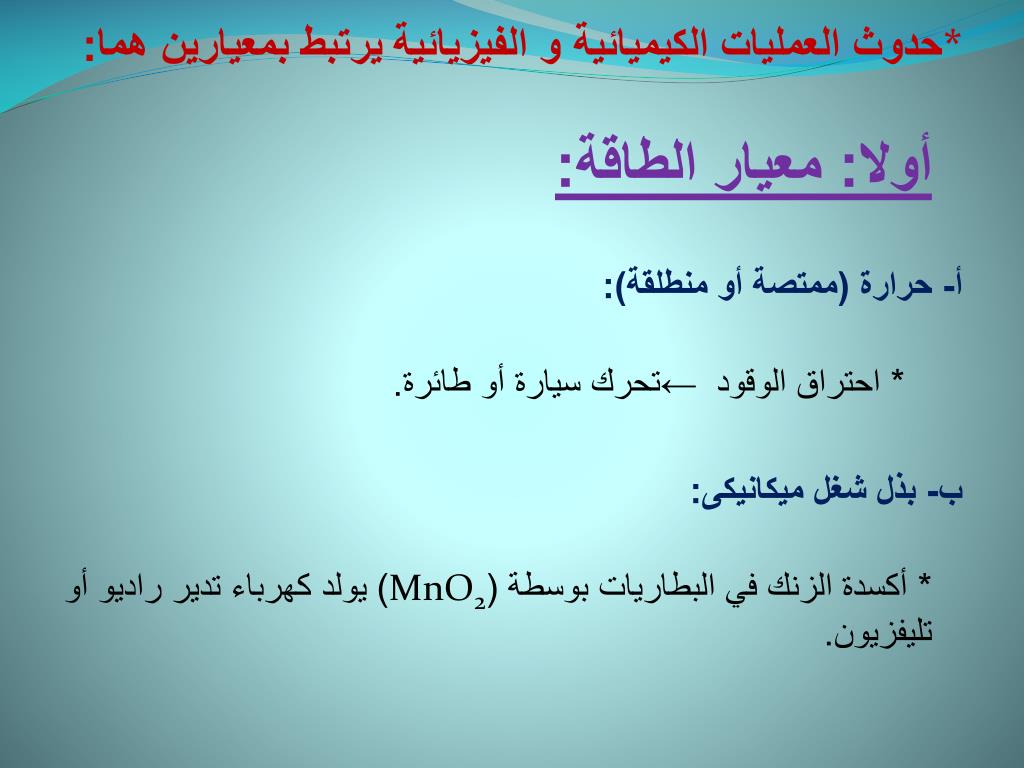 *حدوث العمليات الكيميائية و الفيزيائية يرتبط بمعيارين هما:

أولا: معيار الطاقة:

أ- حرارة (ممتصة أو منطلقة):

* احتراق الوقود ←تحرك سيارة أو طائرة.

ب- بذل شغل ميكانيكى:

* أكسدة الزنك في البطاريات بوسطة ($MnO_2$) يولد كهرباء تدير راديو أو تليفزيون.